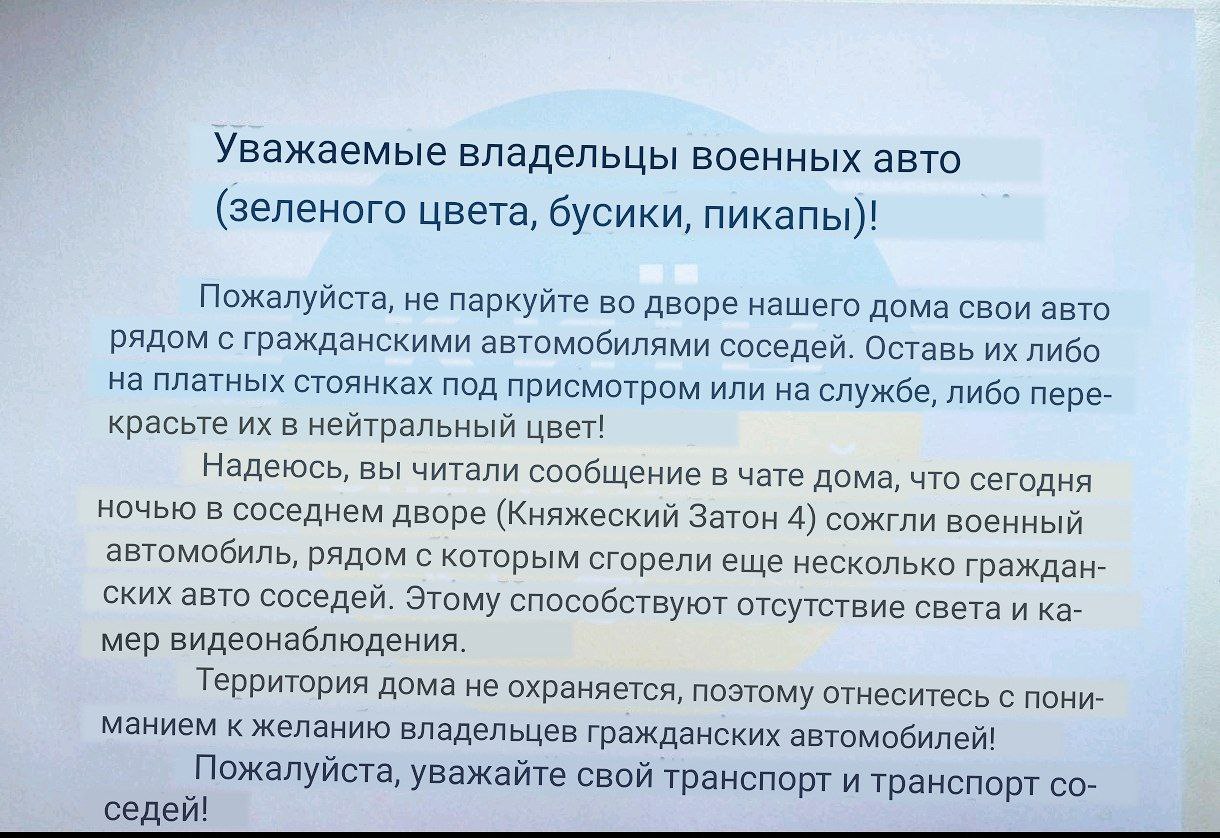 Уважаемые владельцы военных авто (зеленого цвета, бусики, пикапы)!

Пожалуйста, не паркуйте во дворе нашего дома свои авто рядом с гражданскими автомобилями соседей. Оставь их либо на платных стоянках под присмотром или на службе, либо перекрасьте их в нейтральный цвет!

Надеюсь, вы читали сообщение в чате дома, что сегодня ночью в соседнем дворе (Княжеский Затон 4) сожгли военный автомобиль, рядом с которым сгорели еще несколько гражданских авто соседей. Этому способствуют отсутствие света и камер видеонаблюдения.

Территория дома не охраняется, поэтому отнеситесь с пониманием к желанию владельцев гражданских автомобилей!

Пожалуйста, уважайте свой транспорт и транспорт соседей!